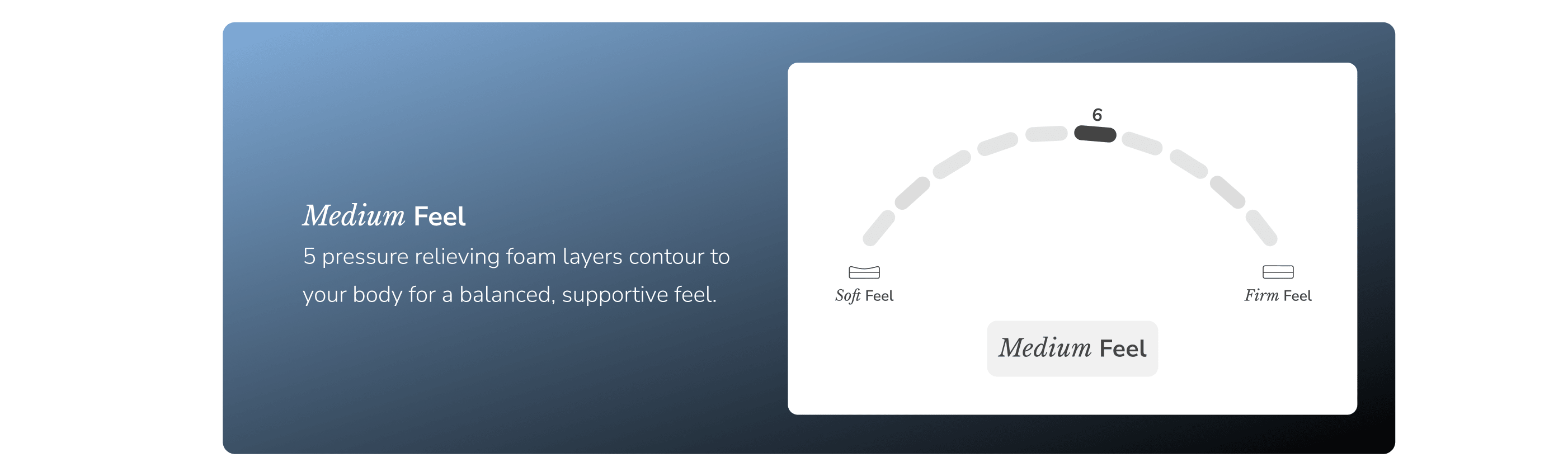 Medium Feel

5 pressure relieving foam layers contour to your body for a balanced, supportive feel.

6

Soft Feel

Firm Feel

Medium Feel